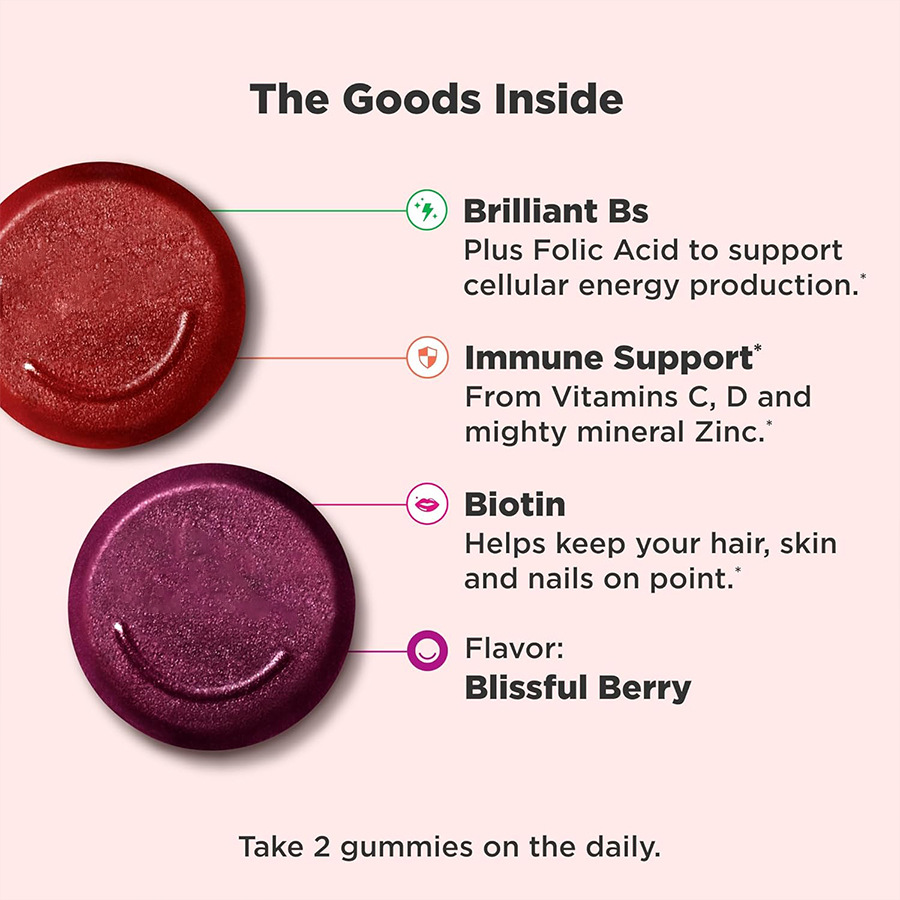 The Goods Inside

Brilliant Bs
Plus Folic Acid to support cellular energy production.*

Immune Support*
From Vitamins C, D and mighty mineral Zinc.*

Biotin
Helps keep your hair, skin and nails on point.*

Flavor:
Blissful Berry

Take 2 gummies on the daily.